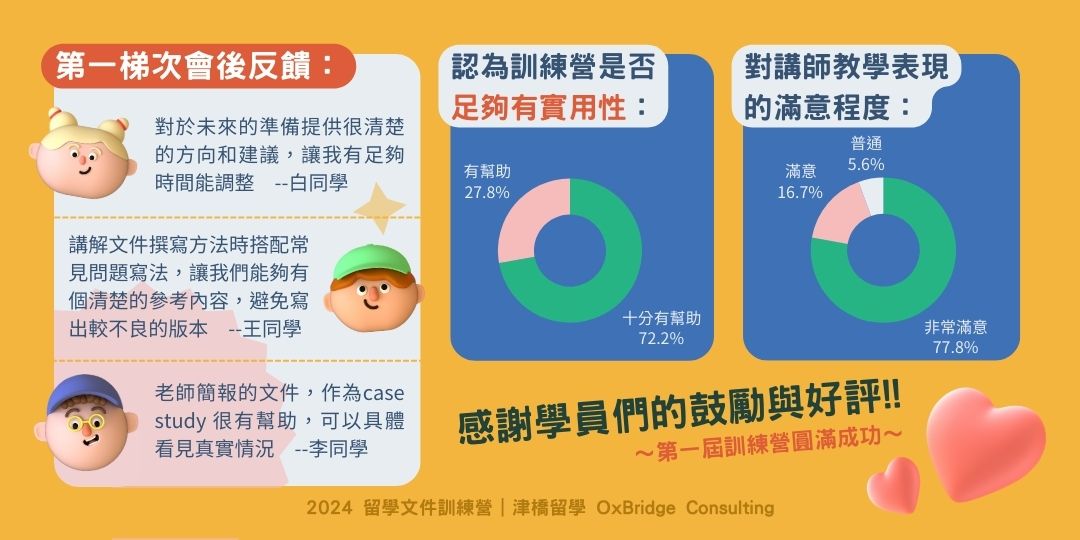 第一梯次會後反饋：

對於未來的準備提供很清楚的方向和建議，讓我有足夠時間能調整 --白同學

講解文件撰寫方法時搭配常見問題寫法，讓我們能夠有個清楚的參考內容，避免寫出較不良的版本 --王同學

老師簡報的文件，作為case study 很有幫助，可以具體看見真實情況 --李同學

認為訓練營是否足夠有實用性：

有幫助
27.8%

十分有幫助
72.2%

對講師教學表現的滿意程度：

普通
5.6%

滿意
16.7%

非常滿意
77.8%

感謝學員們的鼓勵與好評!!
～第一屆訓練營圓滿成功～

2024 留學文件訓練營｜津橋留學 OxBridge Consulting